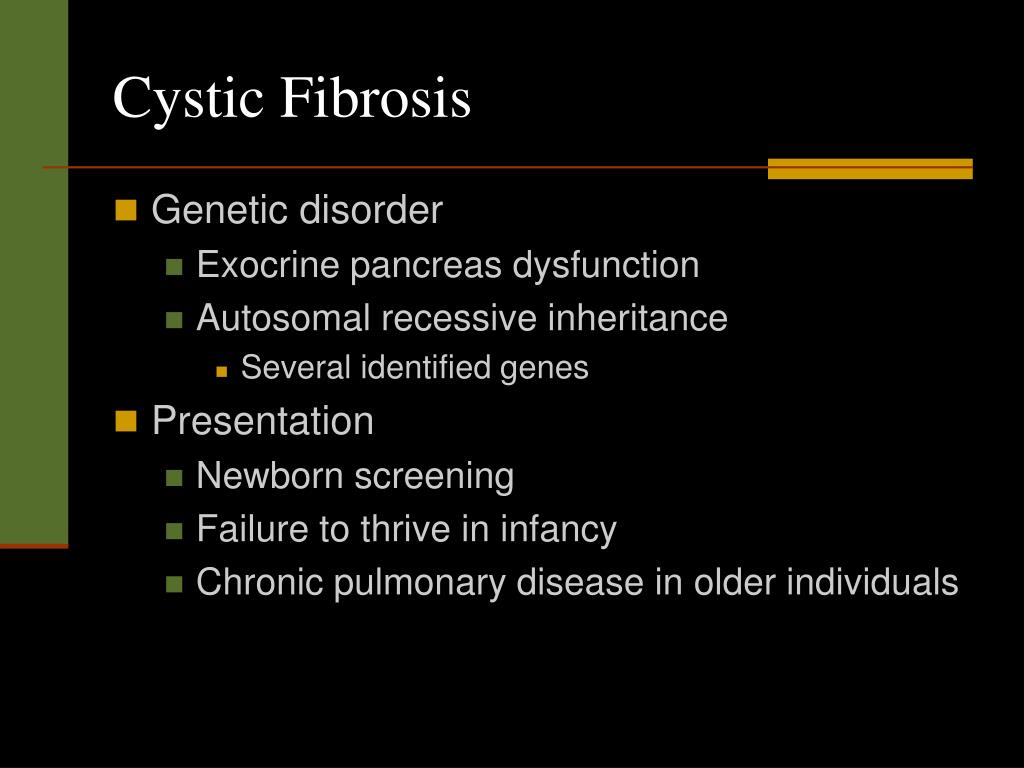 Cystic Fibrosis

- Genetic disorder
  - Exocrine pancreas dysfunction
  - Autosomal recessive inheritance
    - Several identified genes
- Presentation
  - Newborn screening
  - Failure to thrive in infancy
  - Chronic pulmonary disease in older individuals